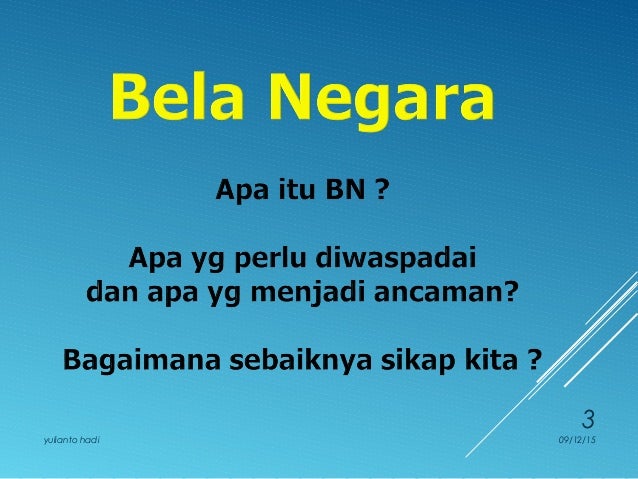 Bela Negara

Apa itu BN ?

Apa yg perlu diwaspadai dan apa yg menjadi ancaman?

Bagaimana sebaiknya sikap kita ?

3

yulianto hadi

09/12/15